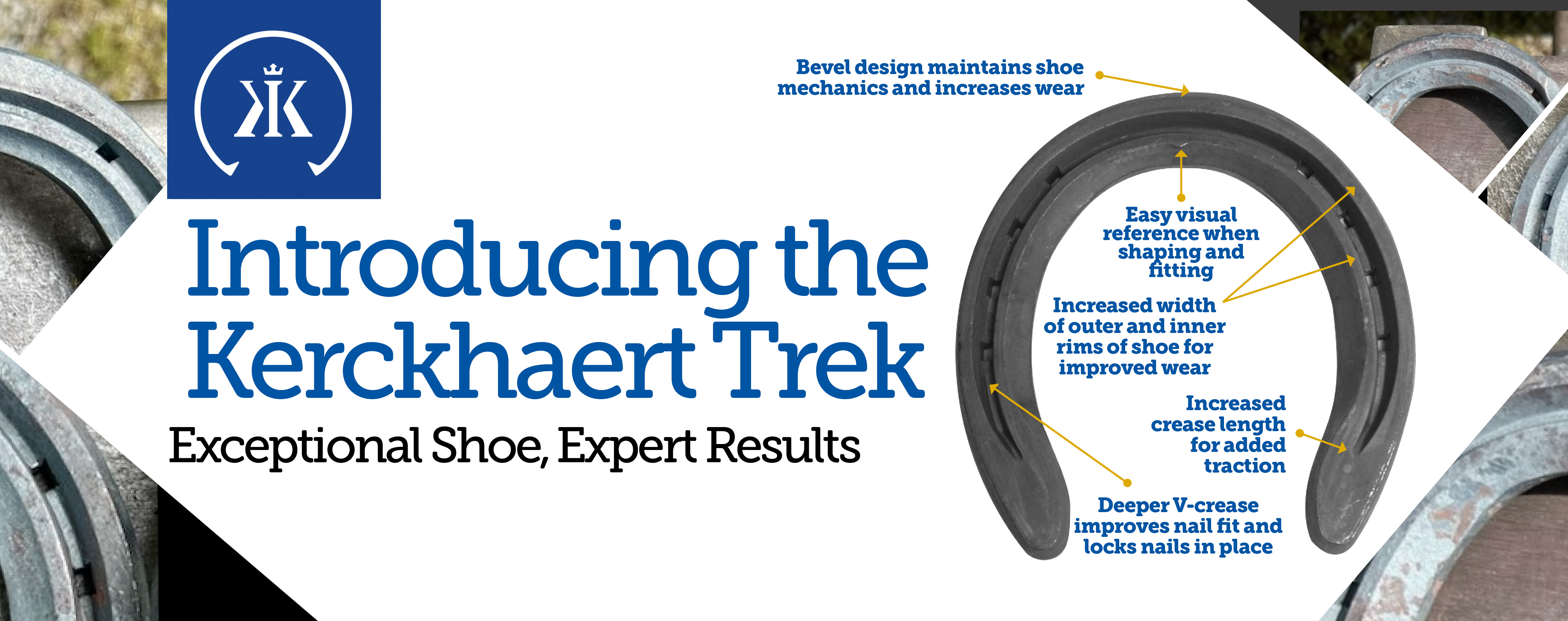 KK

Introducing the Kerckhaert Trek

Exceptional Shoe, Expert Results

Bevel design maintains shoe mechanics and increases wear

Easy visual reference when shaping and fitting

Increased width of outer and inner rims of shoe for improved wear

Increased crease length for added traction

Deeper V-crease improves nail fit and locks nails in place